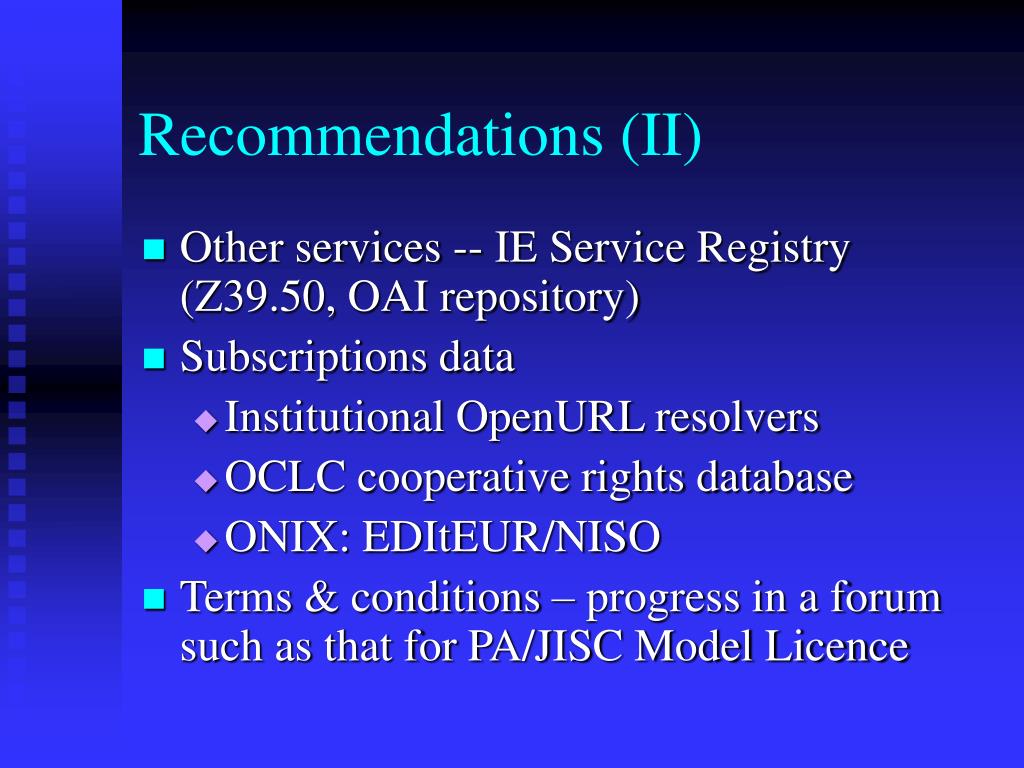 Recommendations (II)

Other services -- IE Service Registry (Z39.50, OAI repository)

Subscriptions data

Institutional OpenURL resolvers

OCLC cooperative rights database

ONIX: EDItEUR/NISO

Terms & conditions – progress in a forum such as that for PA/JISC Model Licence